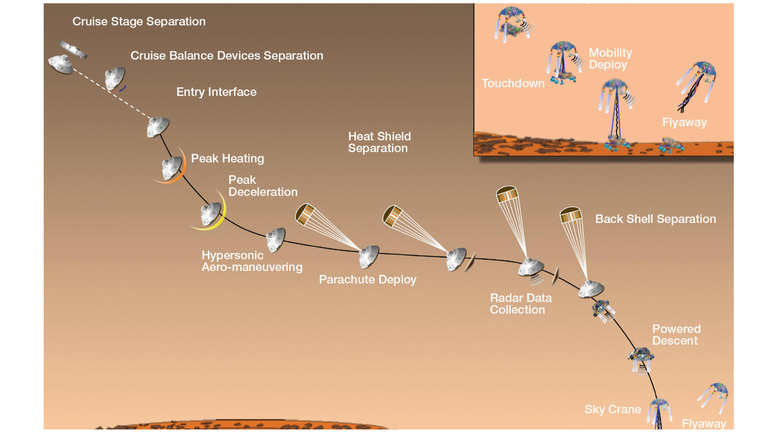 Cruise Stage Separation

Cruise Balance Devices Separation

Entry Interface

Peak Heating

Peak Deceleration

Hypersonic Aero-maneuvering

Heat Shield Separation

Parachute Deploy

Radar Data Collection

Back Shell Separation

Powered Descent

Sky Crane

Flyaway

Touchdown

Mobility Deploy

Flyaway